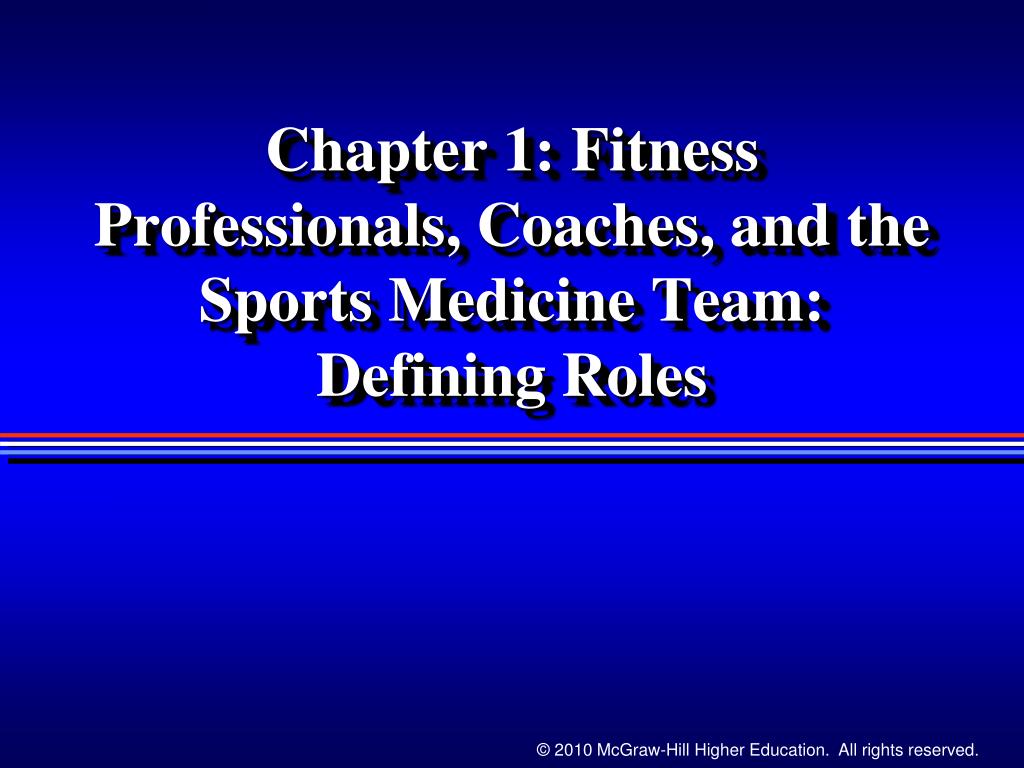 Chapter 1: Fitness Professionals, Coaches, and the Sports Medicine Team: Defining Roles

© 2010 McGraw-Hill Higher Education. All rights reserved.